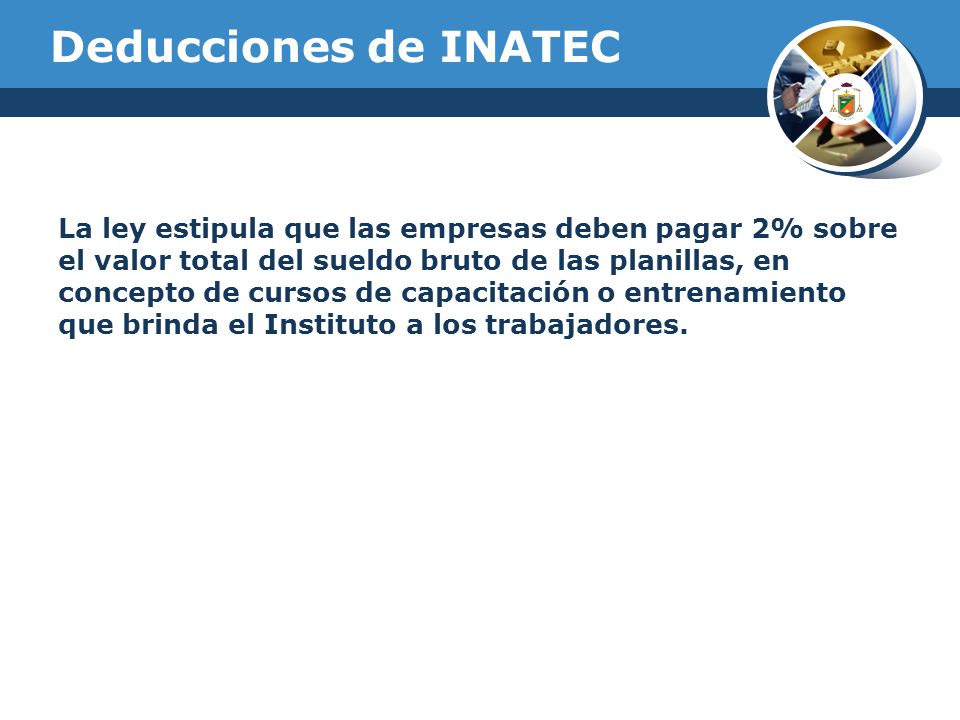 Deducciones de INATEC

La ley estipula que las empresas deben pagar 2% sobre el valor total del sueldo bruto de las planillas, en concepto de cursos de capacitación o entrenamiento que brinda el Instituto a los trabajadores.